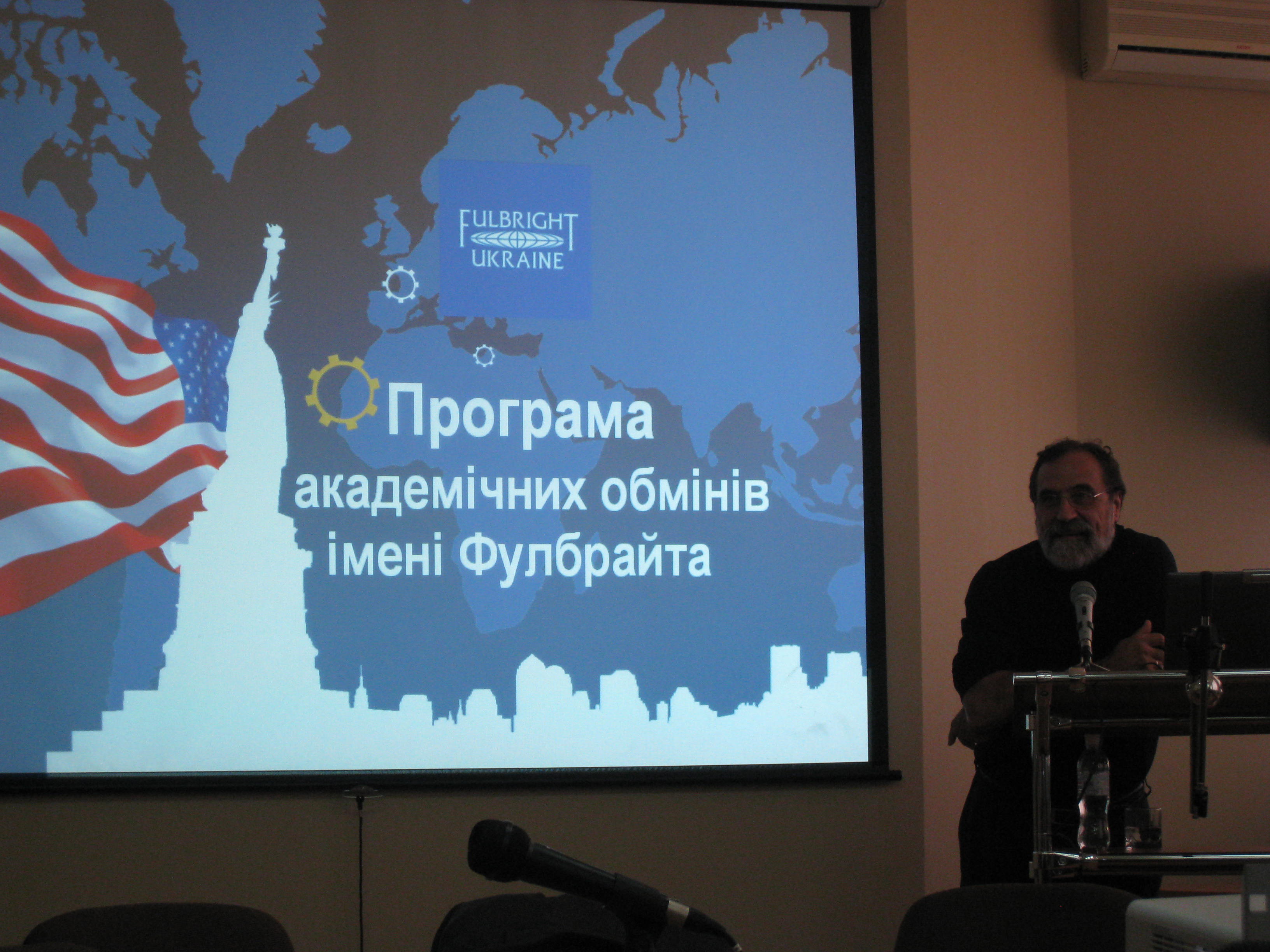 FULBRIGHT
UKRAINE

Програма
академічних обмінів
імені Фулбрайта